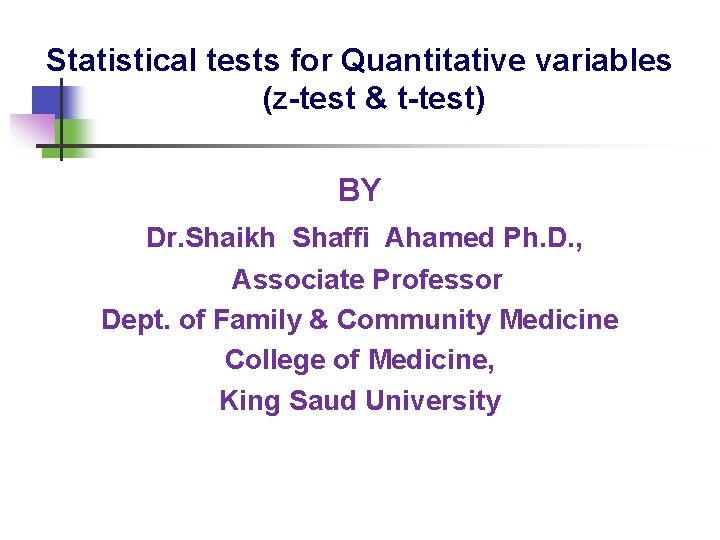 Statistical tests for Quantitative variables (z-test & t-test)

BY

Dr.Shaikh Shaffi Ahamed Ph.D.,

Associate Professor

Dept. of Family & Community Medicine

College of Medicine,

King Saud University